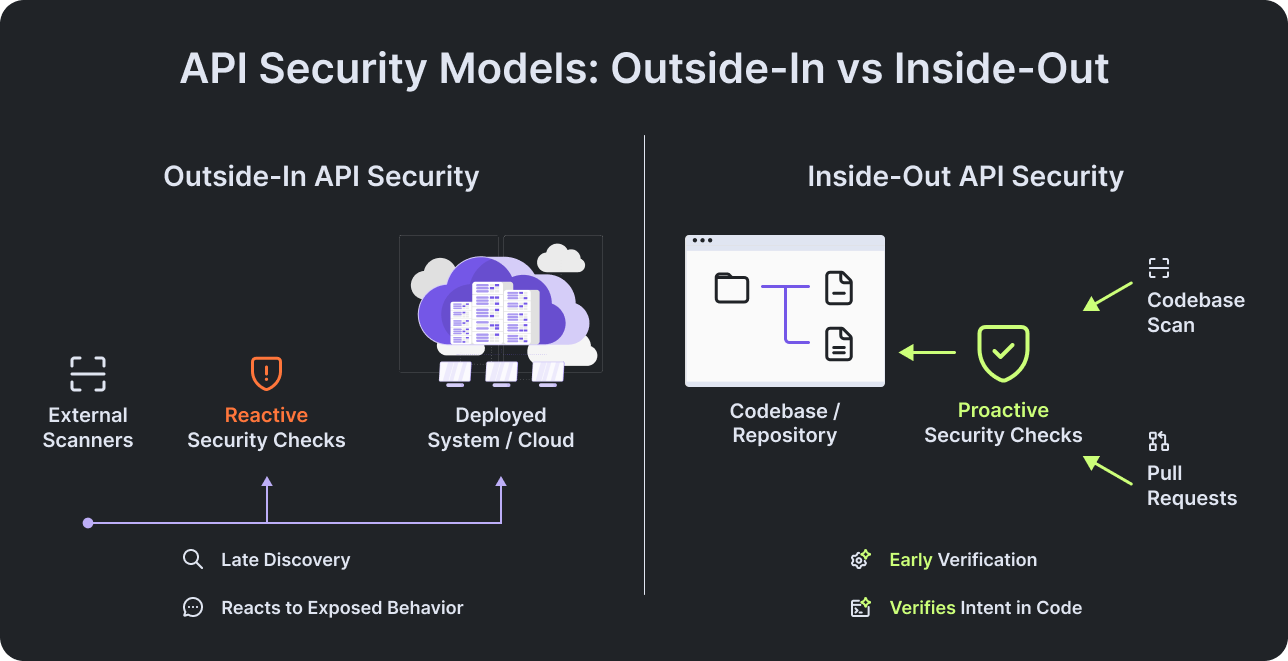 API Security Models: Outside-In vs Inside-Out

Outside-In API Security

External Scanners

Reactive Security Checks

Deployed System / Cloud

Late Discovery

Reacts to Exposed Behavior

Inside-Out API Security

Codebase / Repository

Proactive Security Checks

Codebase Scan

Pull Requests

Early Verification

Verifies Intent in Code